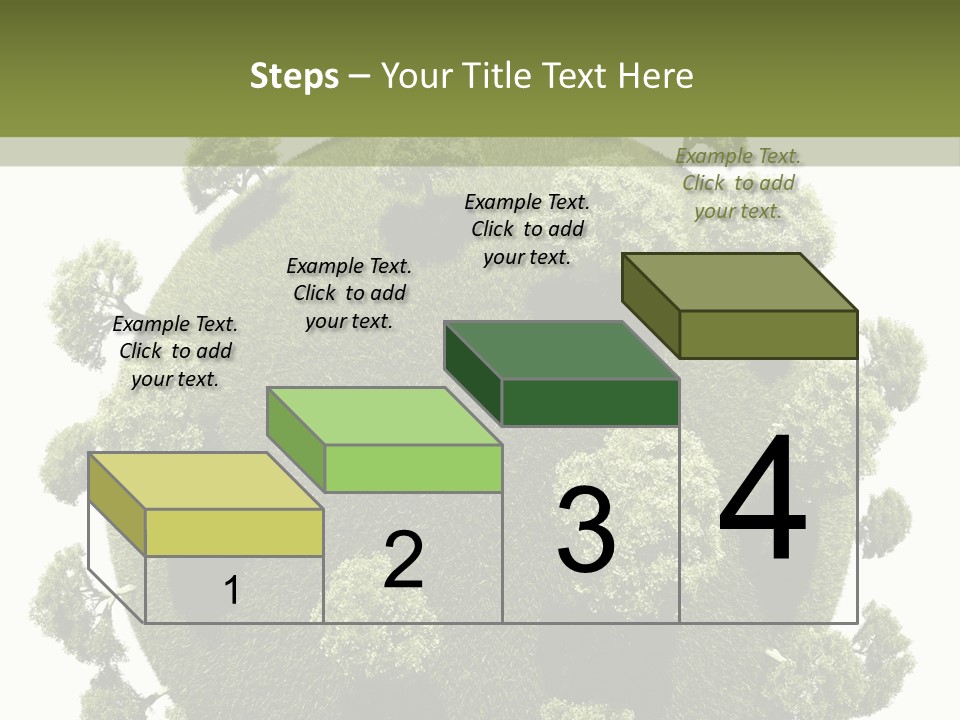 Steps – Your Title Text Here

Example Text. Click to add your text.

Example Text. Click to add your text.

Example Text. Click to add your text.

Example Text. Click to add your text.

1

2

3

4